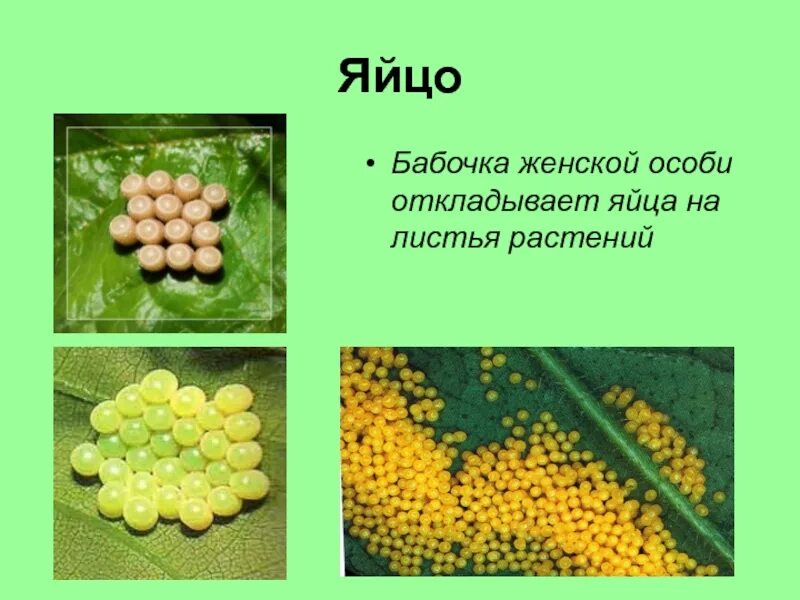 Яйцо

• Бабочка женской особи откладывает яйца на листья растений